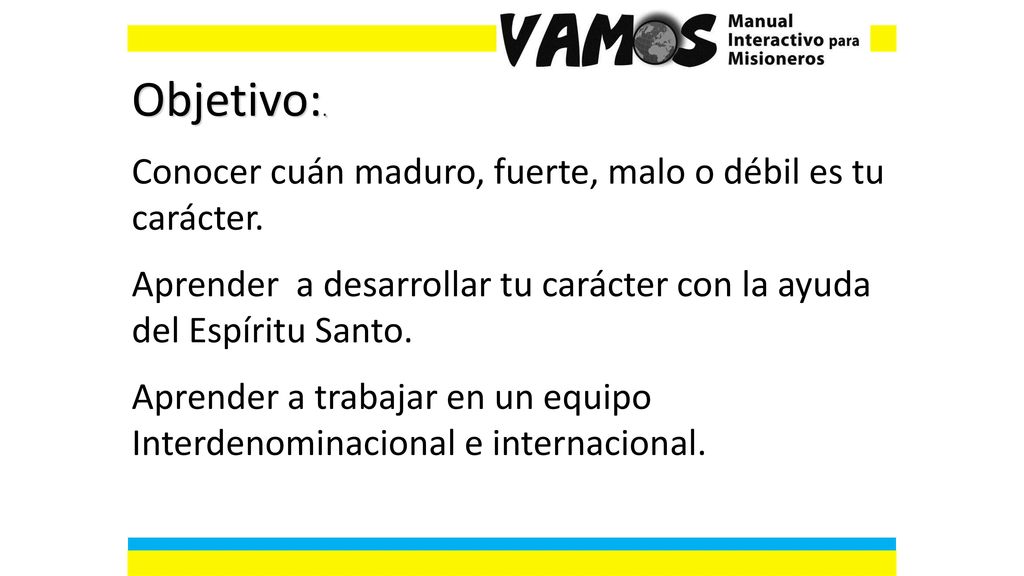 VAMOS Manual Interactivo para Misioneros

Objetivo:.

Conocer cuán maduro, fuerte, malo o débil es tu carácter.

Aprender  a desarrollar tu carácter con la ayuda del Espíritu Santo.

Aprender a trabajar en un equipo Interdenominacional e internacional.